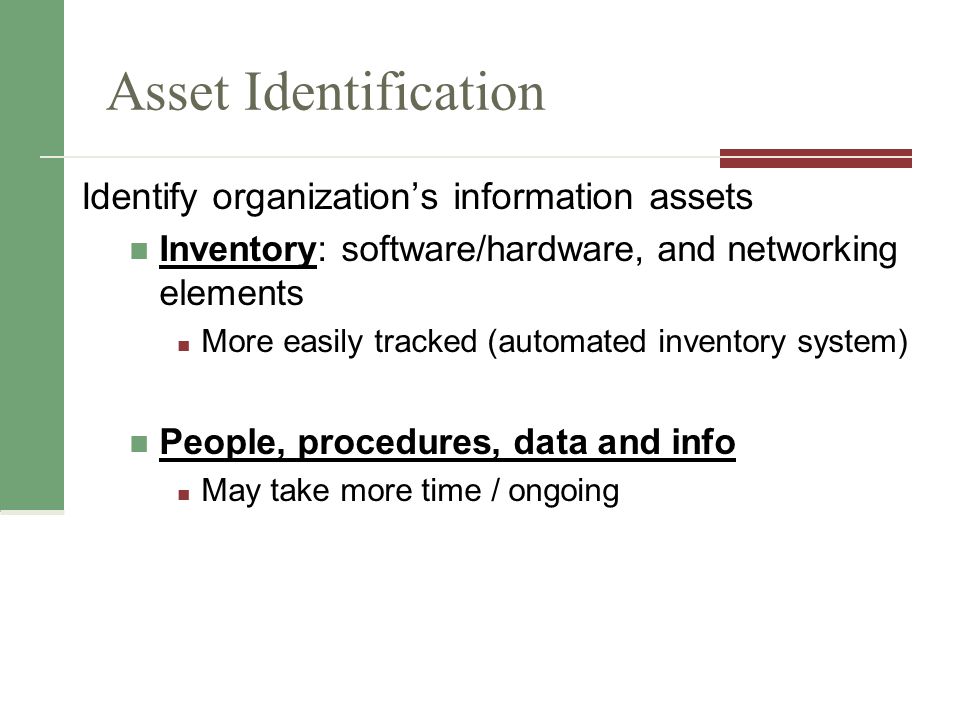 Asset Identification

Identify organization’s information assets

Inventory: software/hardware, and networking elements

More easily tracked (automated inventory system)

People, procedures, data and info

May take more time / ongoing